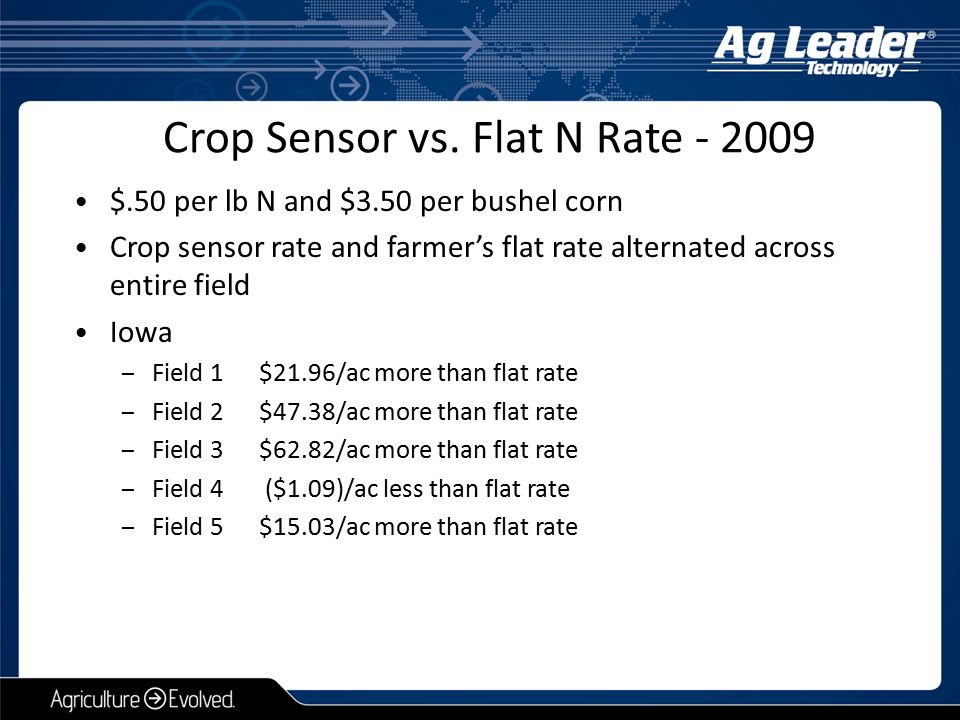 Ag Leader®
Technology

Crop Sensor vs. Flat N Rate - 2009

• \$.50 per lb N and \$3.50 per bushel corn
• Crop sensor rate and farmer's flat rate alternated across entire field
• Iowa
– Field 1 \$21.96/ac more than flat rate
– Field 2 \$47.38/ac more than flat rate
– Field 3 \$62.82/ac more than flat rate
– Field 4 (\$1.09)/ac less than flat rate
– Field 5 \$15.03/ac more than flat rate

Agriculture Evolved.